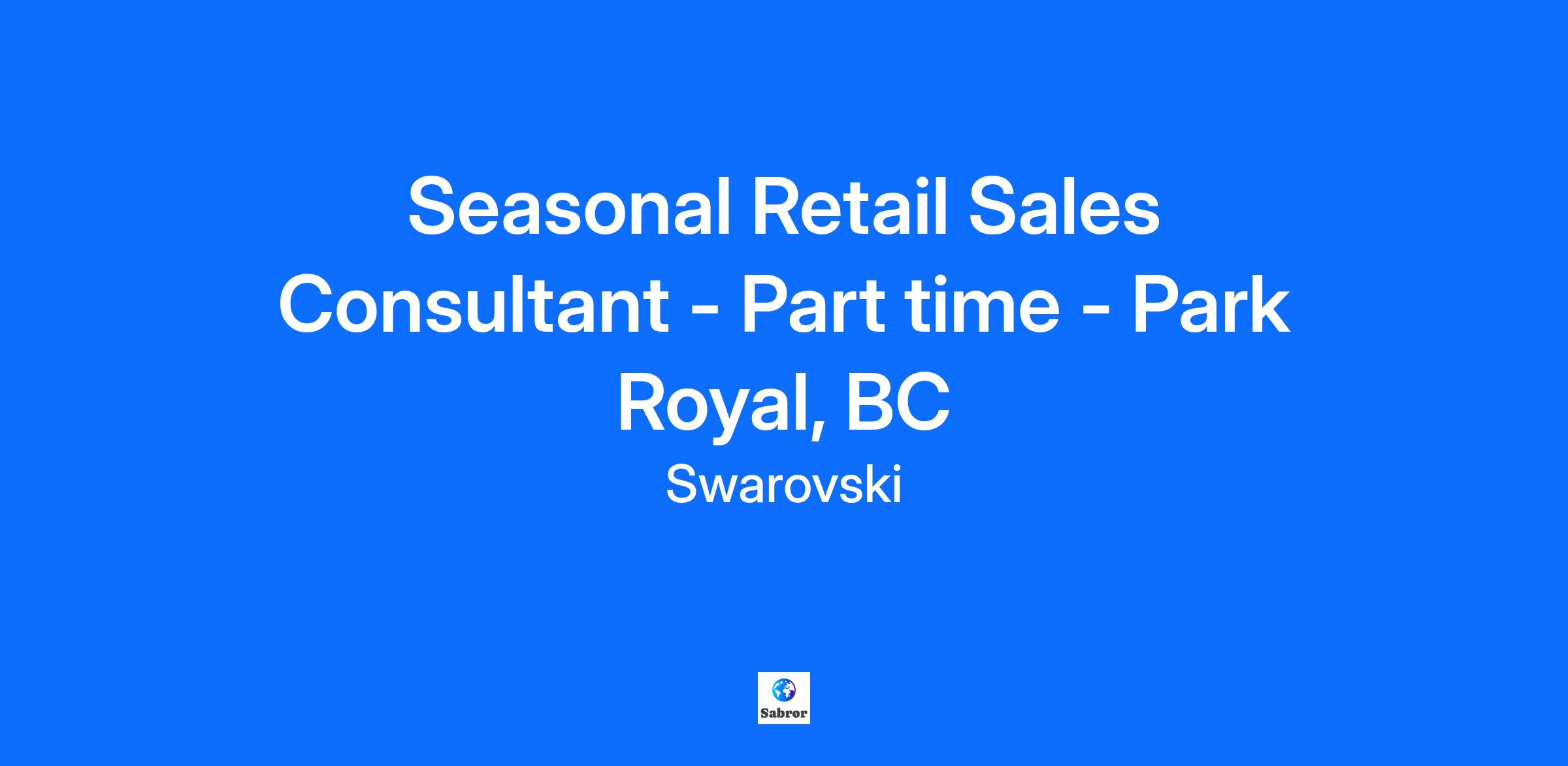 Seasonal Retail Sales Consultant - Part time - Park Royal, BC

Swarovski

Sabror